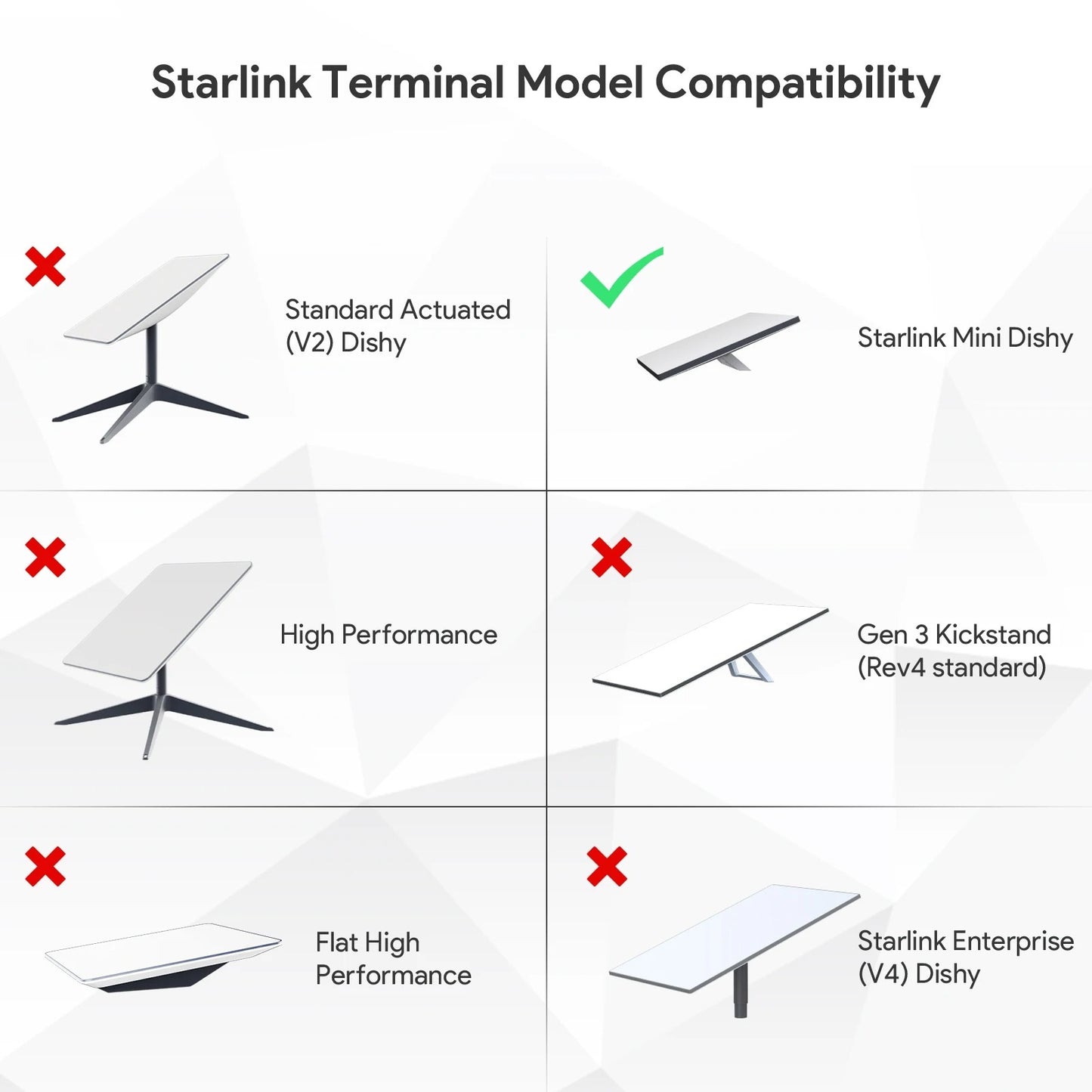 Starlink Terminal Model Compatibility

Standard Actuated (V2) Dishy

Starlink Mini Dishy

High Performance

Gen 3 Kickstand (Rev4 standard)

Flat High Performance

Starlink Enterprise (V4) Dishy